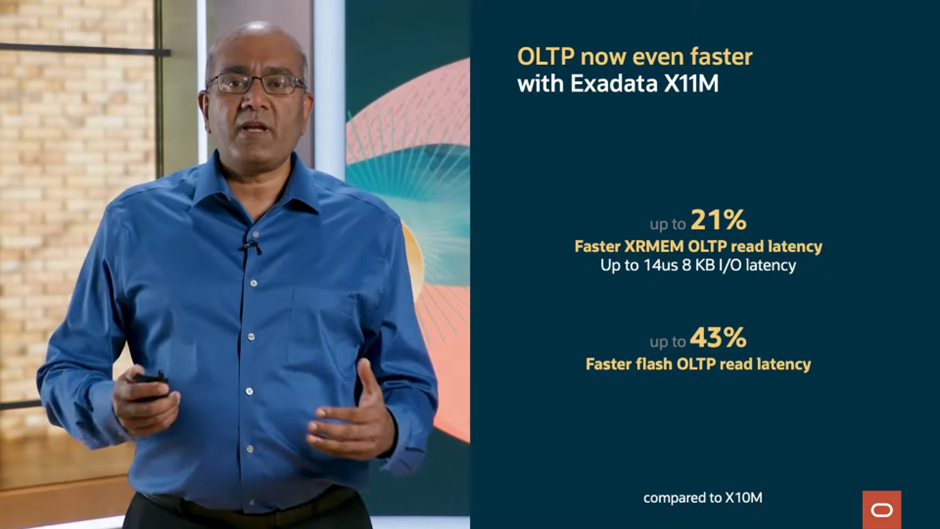 OLTP now even faster
with Exadata X11M

up to 21%
Faster XRMEM OLTP read latency
Up to 14us 8 KB I/O latency

up to 43%
Faster flash OLTP read latency

compared to X10M